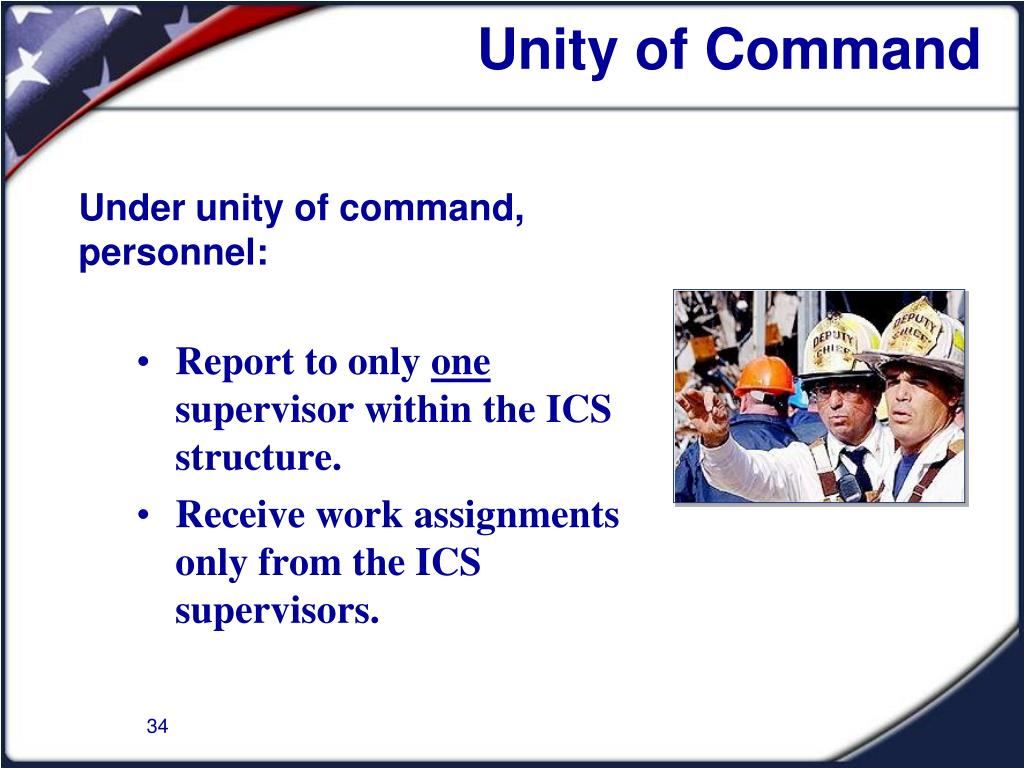 Unity of Command

Under unity of command, personnel:

• Report to only one supervisor within the ICS structure.
• Receive work assignments only from the ICS supervisors.

DEPUTY CHIEF

DEPUTY CHIEF

34